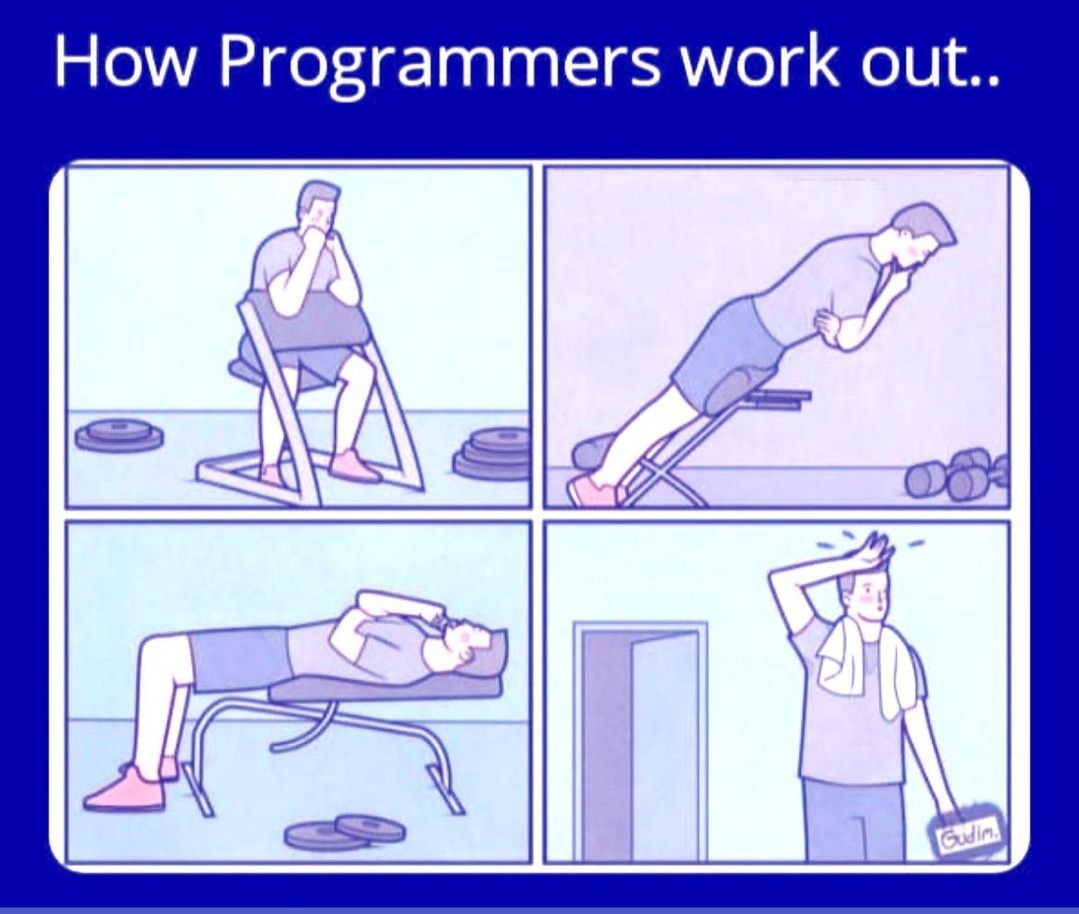 How Programmers work out..

Gudim.